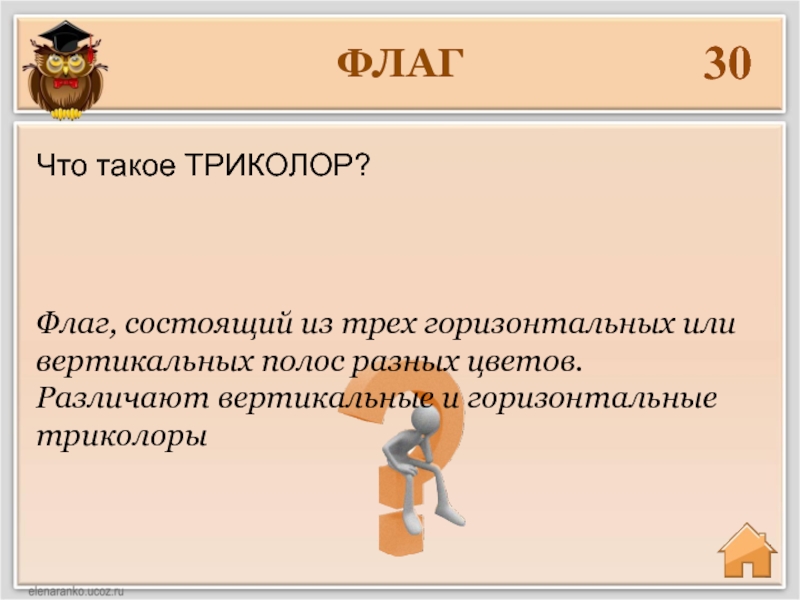 ФЛАГ

30

Что такое ТРИКОЛОР?

Флаг, состоящий из трех горизонтальных или вертикальных полос разных цветов. Различают вертикальные и горизонтальные триколоры

elenaranko.ucoz.ru